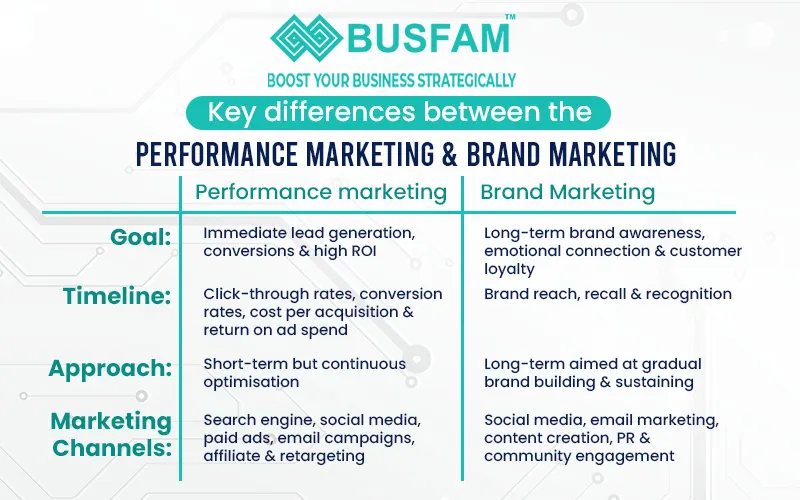 BUSFAM™
BOOST YOUR BUSINESS STRATEGICALLY

Key differences between the
PERFORMANCE MARKETING & BRAND MARKETING

| | Performance marketing | Brand Marketing |
|---|---|---|
| Goal: | Immediate lead generation, conversions & high ROI | Long-term brand awareness, emotional connection & customer loyalty |
| Timeline: | Click-through rates, conversion rates, cost per acquisition & return on ad spend | Brand reach, recall & recognition |
| Approach: | Short-term but continuous optimisation | Long-term aimed at gradual brand building & sustaining |
| Marketing Channels: | Search engine, social media, paid ads, email campaigns, affiliate & retargeting | Social media, email marketing, content creation, PR & community engagement |